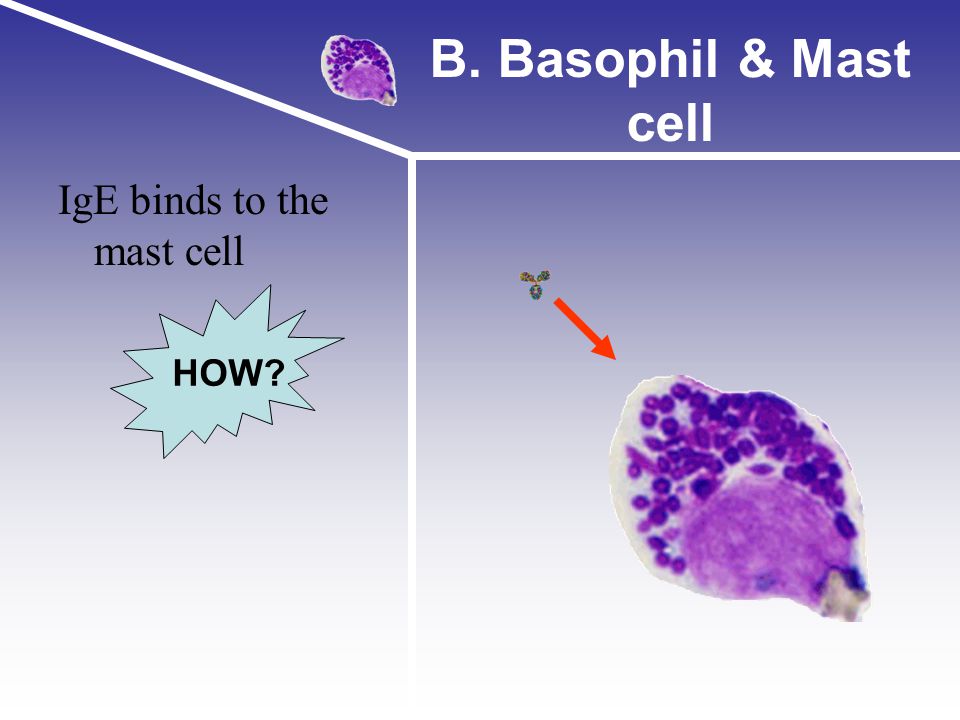 B. Basophil & Mast cell

IgE binds to the mast cell

HOW?